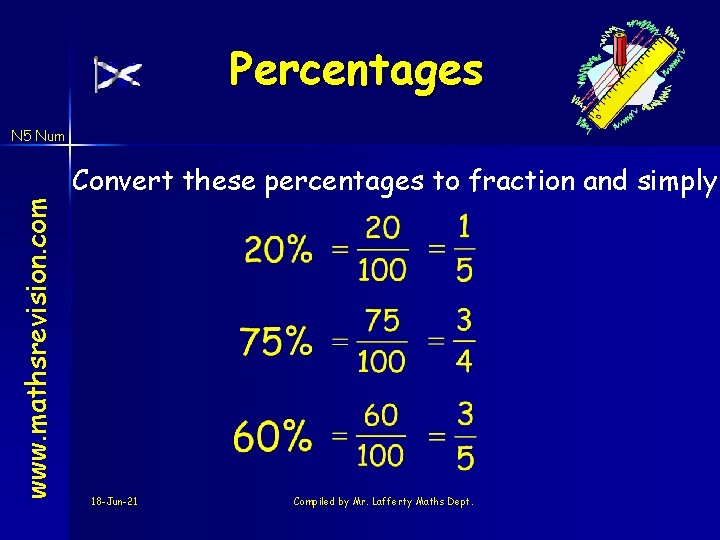 Percentages

N5 Num

www.mathsrevision.com

Convert these percentages to fraction and simply

$20\% = \frac{20}{100} = \frac{1}{5}$

$75\% = \frac{75}{100} = \frac{3}{4}$

$60\% = \frac{60}{100} = \frac{3}{5}$

18-Jun-21

Compiled by Mr. Lafferty Maths Dept.